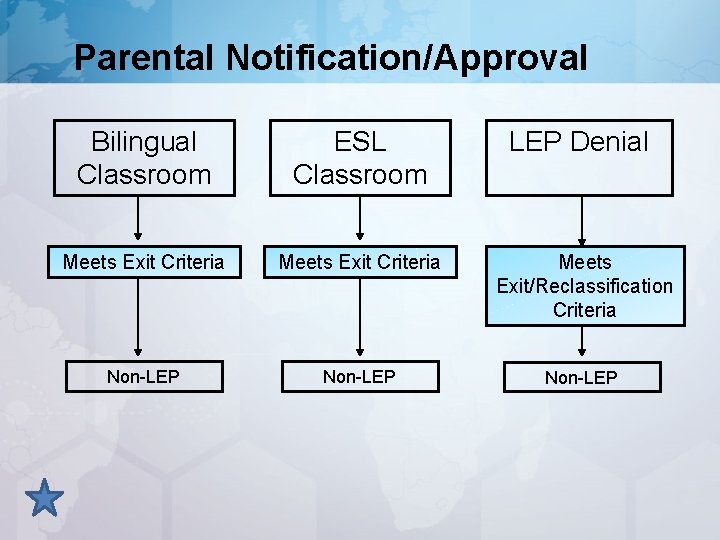 Parental Notification/Approval

Bilingual Classroom

Meets Exit Criteria

Non-LEP

ESL Classroom

Meets Exit Criteria

Non-LEP

LEP Denial

Meets Exit/Reclassification Criteria

Non-LEP